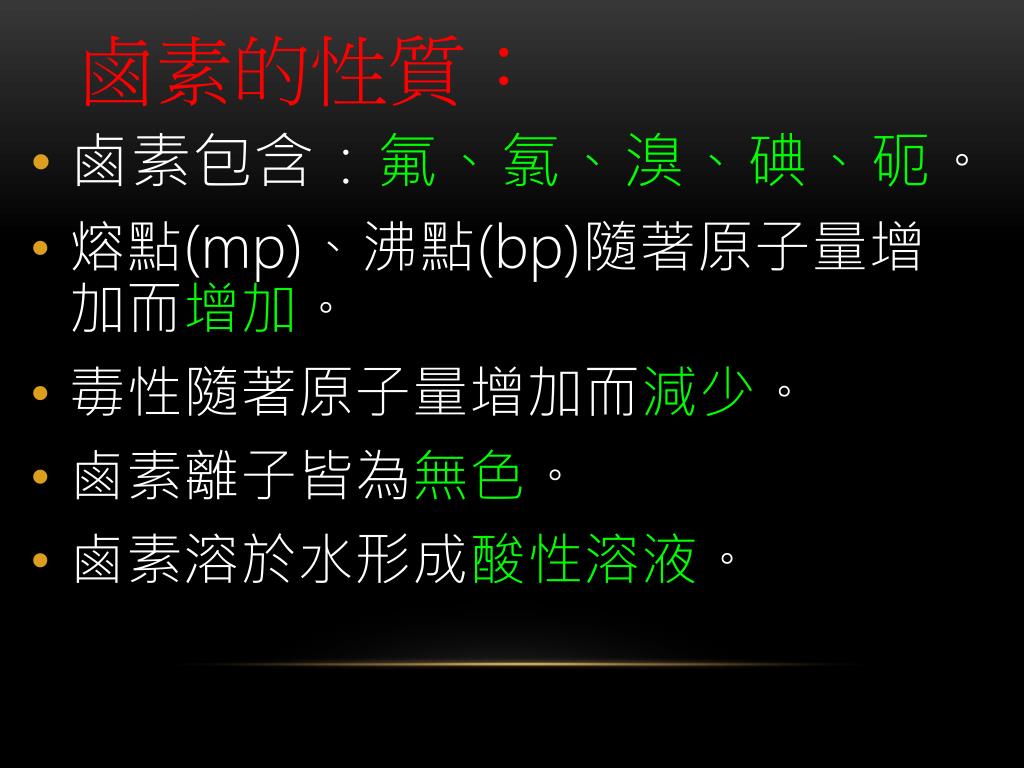 鹵素的性質：

• 鹵素包含：氟、氯、溴、碘、砈。

• 熔點(mp)、沸點(bp)隨著原子量增加而增加。

• 毒性隨著原子量增加而減少。

• 鹵素離子皆為無色。

• 鹵素溶於水形成酸性溶液。